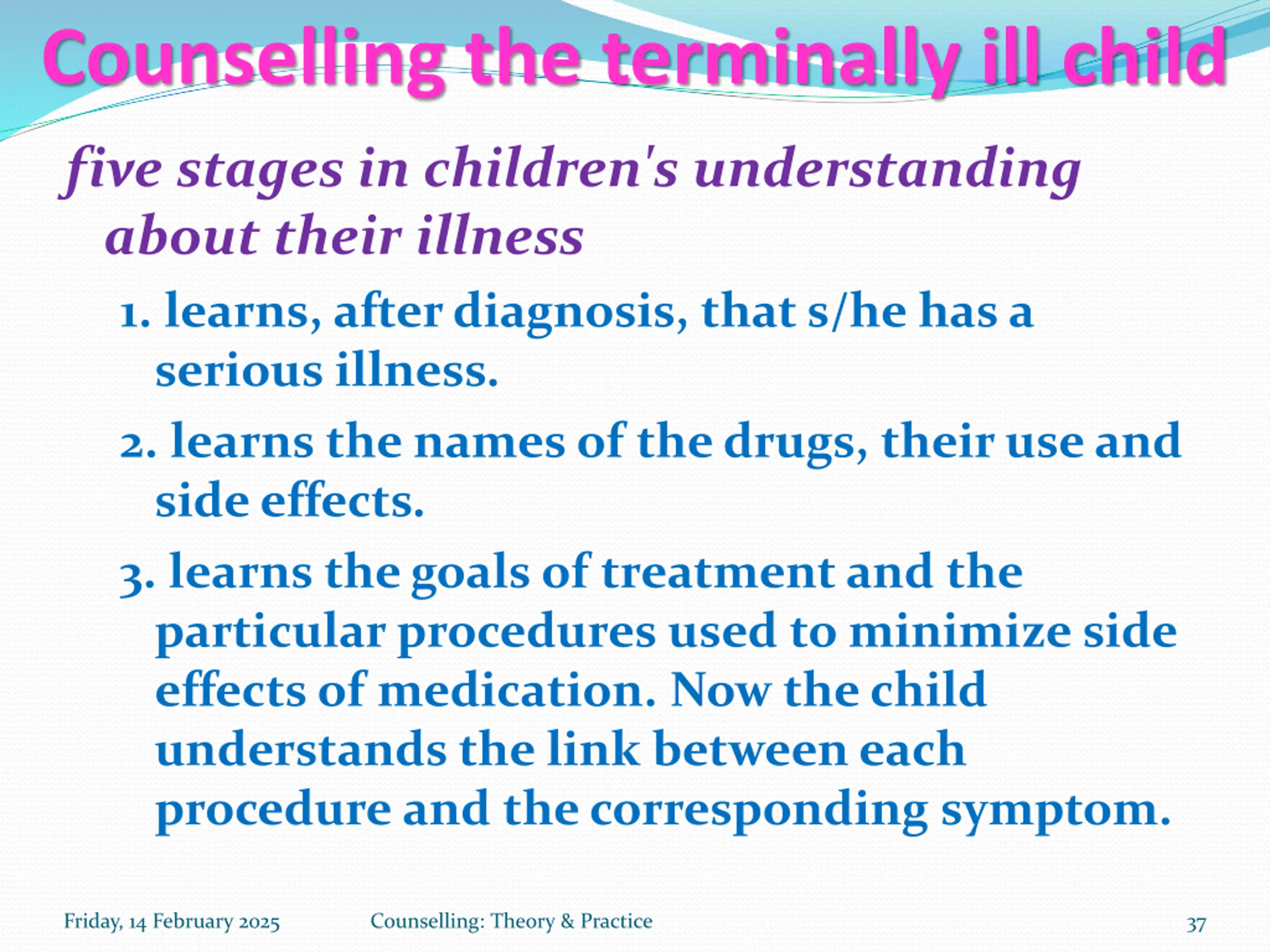 Counselling the terminally ill child

five stages in children's understanding about their illness

1. learns, after diagnosis, that s/he has a serious illness.

2. learns the names of the drugs, their use and side effects.

3. learns the goals of treatment and the particular procedures used to minimize side effects of medication. Now the child understands the link between each procedure and the corresponding symptom.

Friday, 14 February 2025 Counselling: Theory & Practice 37